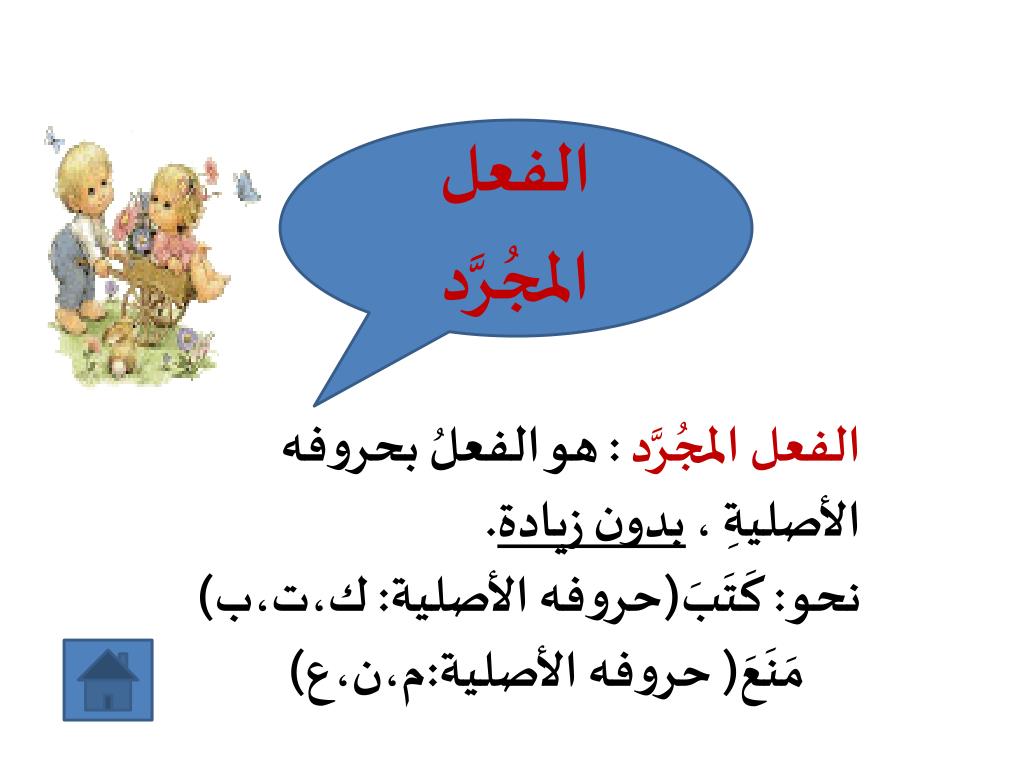 الفعل المجُرَّد

الفعل المجُرَّد : هو الفعلُ بحروفه الأصليةِ ، بدون زيادة.
نحو: كَتَبَ(حروفه الأصلية: ك،ت،ب)
مَنَعَ( حروفه الأصلية:م،ن،ع)